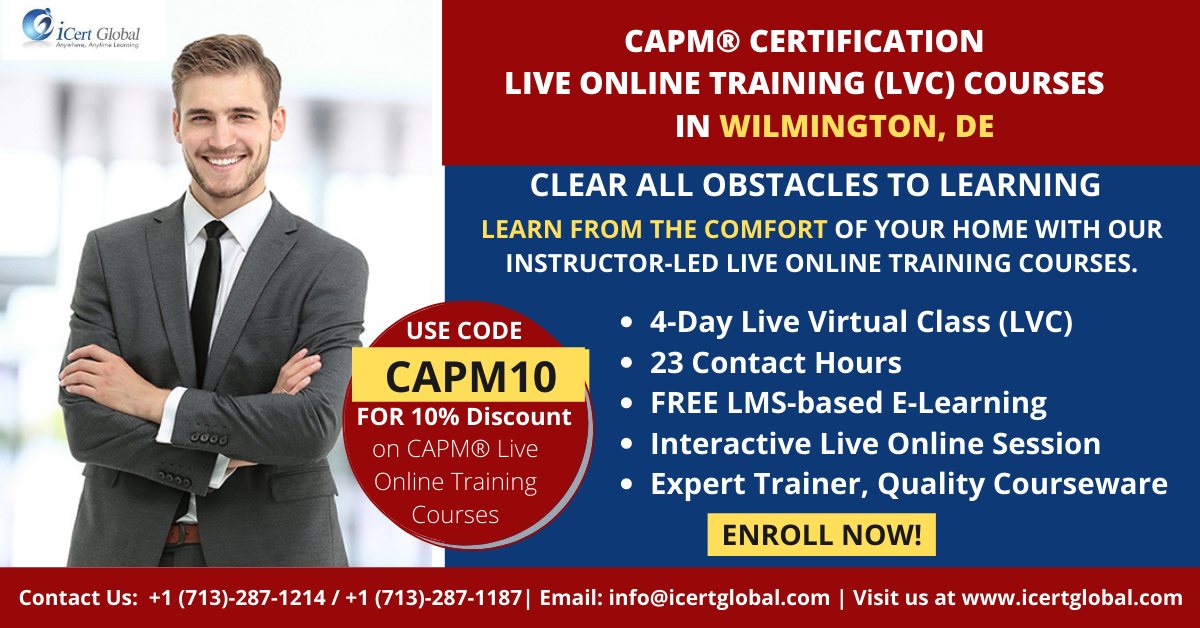 iCert Global
Anywhere, Anytime Learning

CAPM® CERTIFICATION
LIVE ONLINE TRAINING (LVC) COURSES
IN WILMINGTON, DE

CLEAR ALL OBSTACLES TO LEARNING

LEARN FROM THE COMFORT OF YOUR HOME WITH OUR INSTRUCTOR-LED LIVE ONLINE TRAINING COURSES.

USE CODE
CAPM10
FOR 10% Discount
on CAPM® Live Online Training Courses

• 4-Day Live Virtual Class (LVC)
• 23 Contact Hours
• FREE LMS-based E-Learning
• Interactive Live Online Session
• Expert Trainer, Quality Courseware

ENROLL NOW!

Contact Us: +1 (713)-287-1214 / +1 (713)-287-1187| Email: info@icertglobal.com | Visit us at www.icertglobal.com